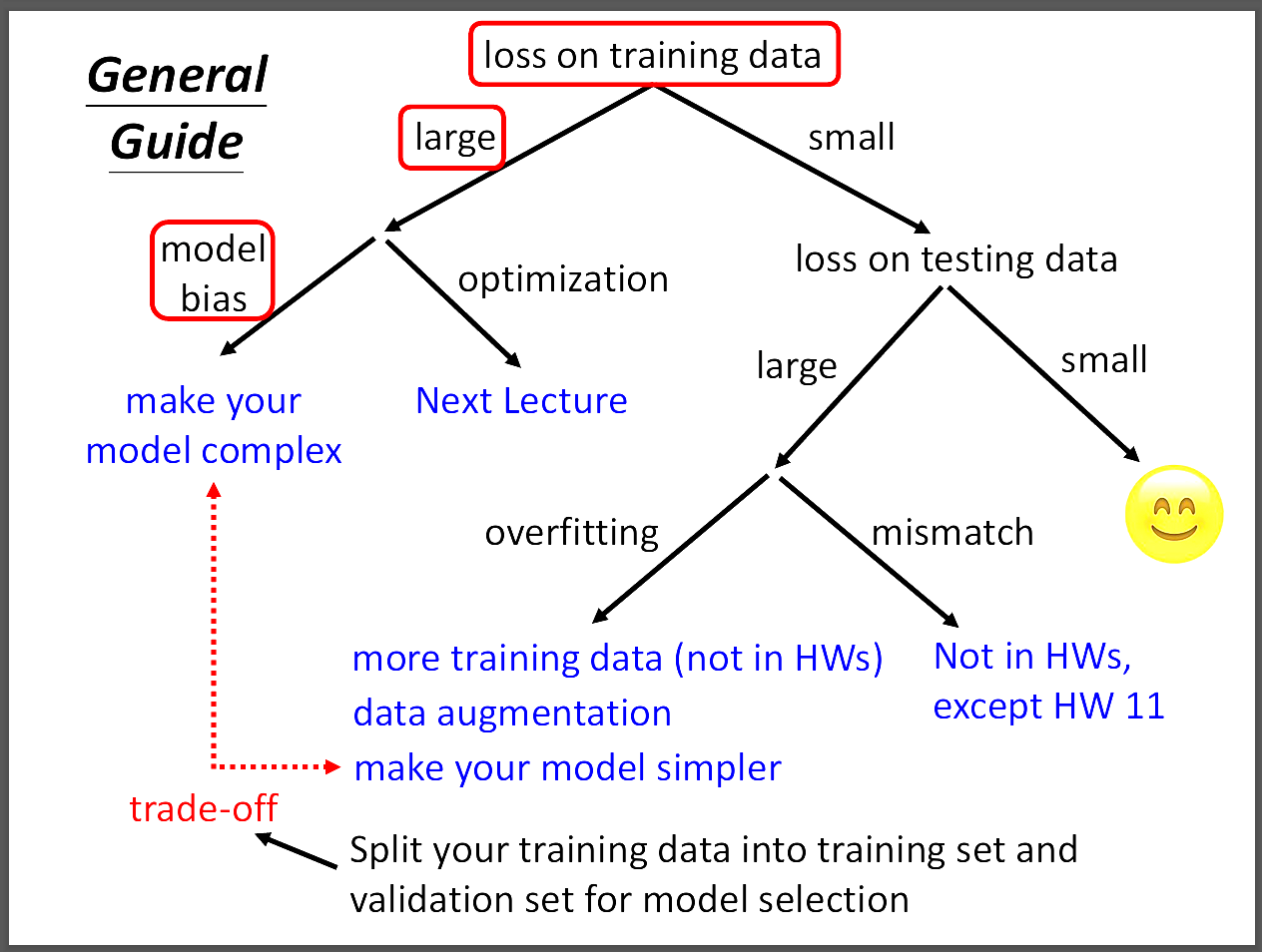 General Guide

loss on training data

large

small

model bias

optimization

loss on testing data

make your model complex

Next Lecture

large

small

overfitting

mismatch

more training data (not in HWs)
data augmentation
make your model simpler

Not in HWs, except HW 11

trade-off

Split your training data into training set and validation set for model selection